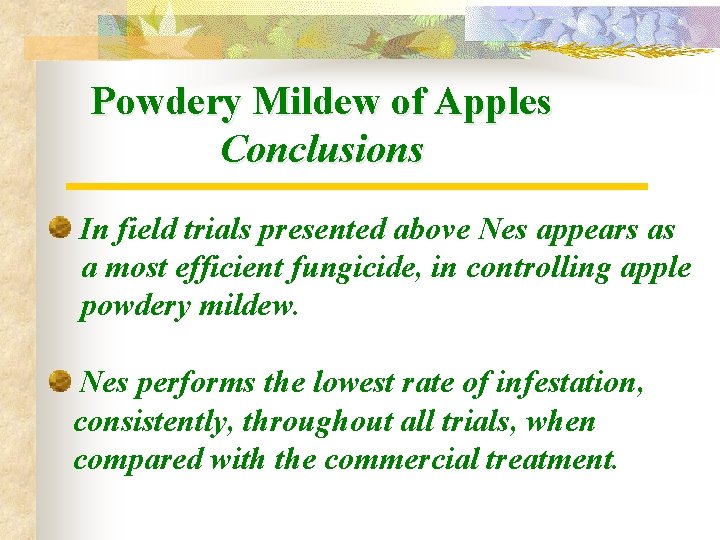 Powdery Mildew of Apples
Conclusions

In field trials presented above Nes appears as a most efficient fungicide, in controlling apple powdery mildew.

Nes performs the lowest rate of infestation, consistently, throughout all trials, when compared with the commercial treatment.